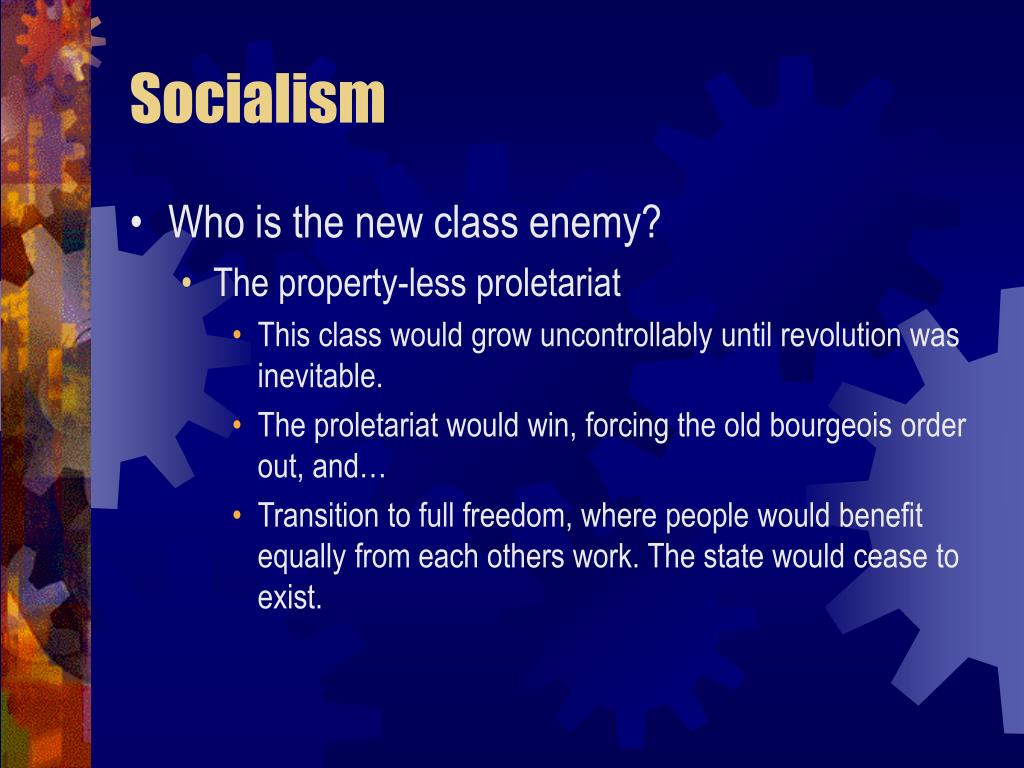 Socialism

• Who is the new class enemy?
  • The property-less proletariat
    • This class would grow uncontrollably until revolution was inevitable.
    • The proletariat would win, forcing the old bourgeois order out, and…
    • Transition to full freedom, where people would benefit equally from each others work. The state would cease to exist.